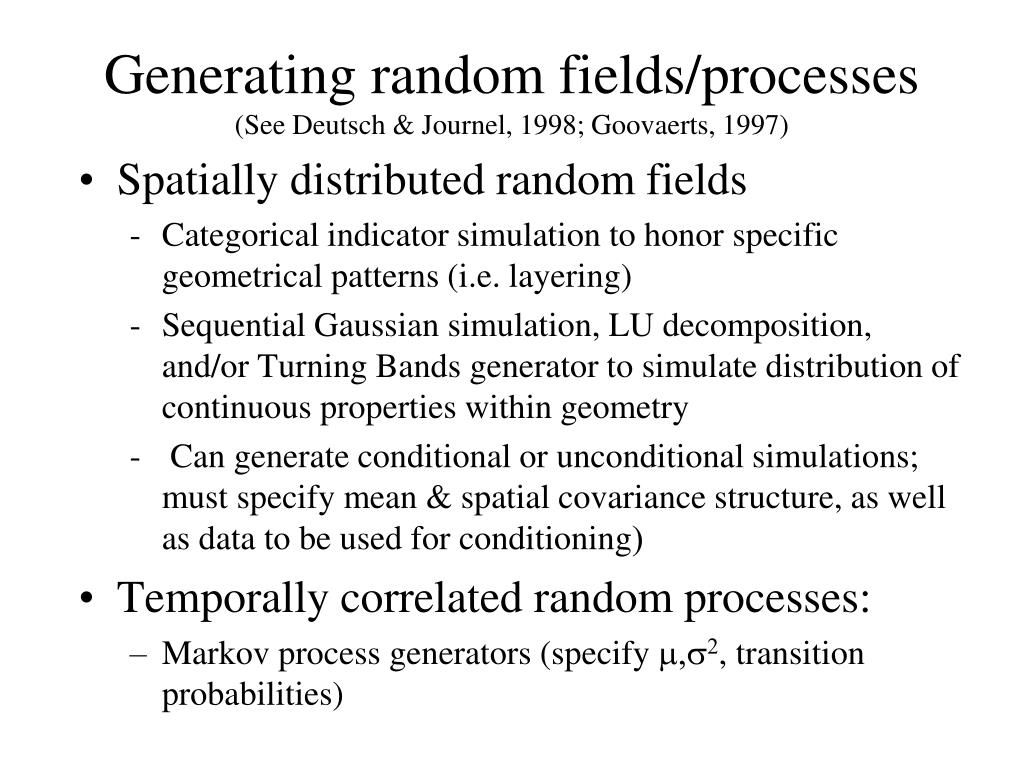 Generating random fields/processes
(See Deutsch & Journel, 1998; Goovaerts, 1997)

• Spatially distributed random fields
- Categorical indicator simulation to honor specific geometrical patterns (i.e. layering)
- Sequential Gaussian simulation, LU decomposition, and/or Turning Bands generator to simulate distribution of continuous properties within geometry
- Can generate conditional or unconditional simulations; must specify mean & spatial covariance structure, as well as data to be used for conditioning)

• Temporally correlated random processes:
– Markov process generators (specify $\mu$,$\sigma^2$, transition probabilities)